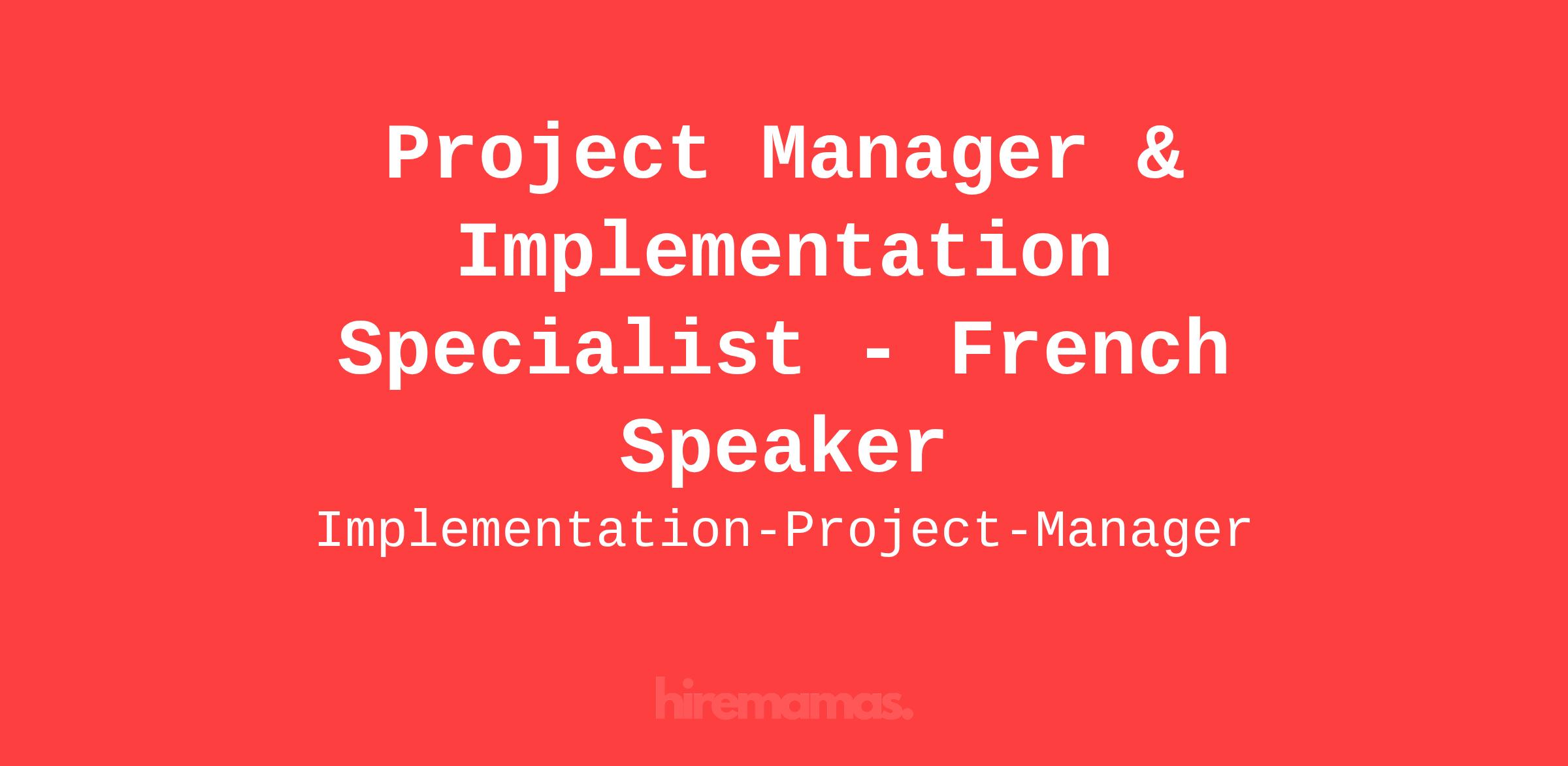 Project Manager & Implementation Specialist - French Speaker

Implementation-Project-Manager

hiremamas.